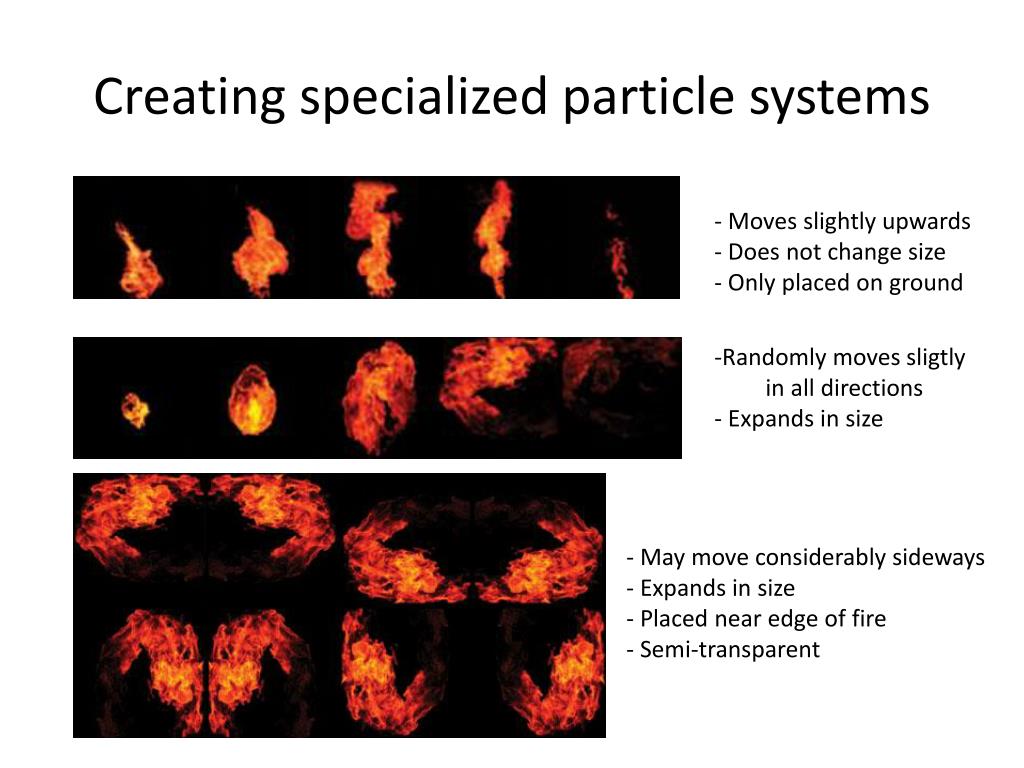 Creating specialized particle systems

- Moves slightly upwards
- Does not change size
- Only placed on ground

-Randomly moves sligtly in all directions
- Expands in size

- May move considerably sideways
- Expands in size
- Placed near edge of fire
- Semi-transparent